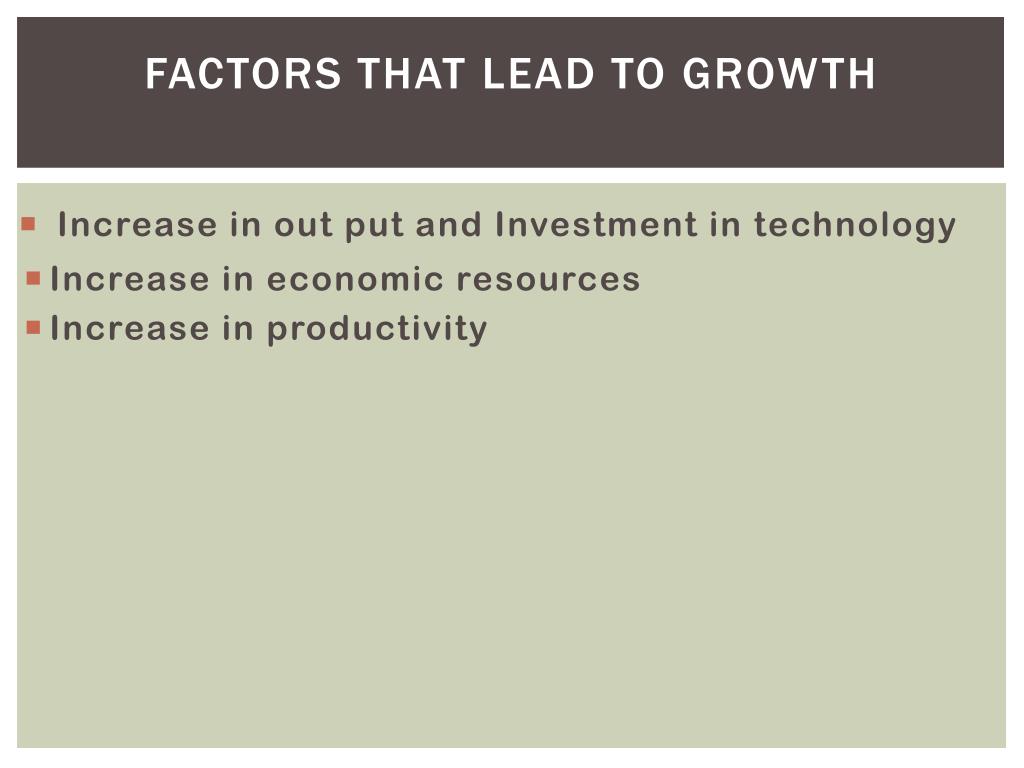 FACTORS THAT LEAD TO GROWTH

Increase in out put and Investment in technology
Increase in economic resources
Increase in productivity